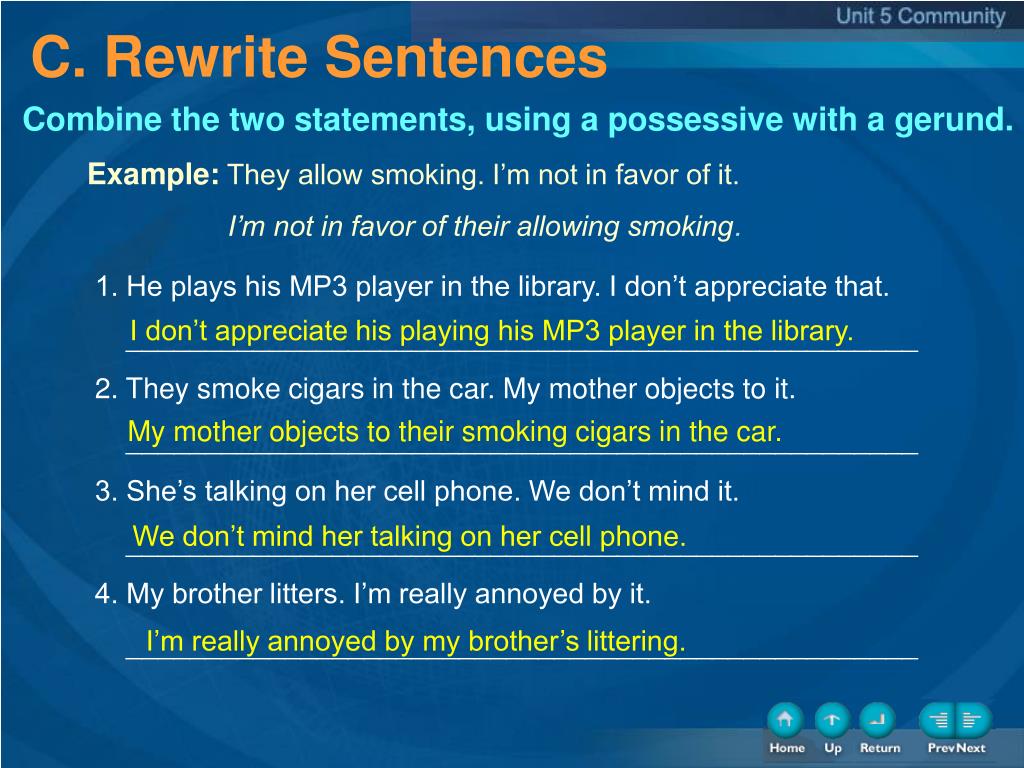 Unit 5 Community

C. Rewrite Sentences

Combine the two statements, using a possessive with a gerund.

Example: They allow smoking. I'm not in favor of it.

I'm not in favor of their allowing smoking.

1. He plays his MP3 player in the library. I don't appreciate that.

I don't appreciate his playing his MP3 player in the library.

2. They smoke cigars in the car. My mother objects to it.

My mother objects to their smoking cigars in the car.

3. She's talking on her cell phone. We don't mind it.

We don't mind her talking on her cell phone.

4. My brother litters. I'm really annoyed by it.

I'm really annoyed by my brother's littering.

Home Up Return Prev Next